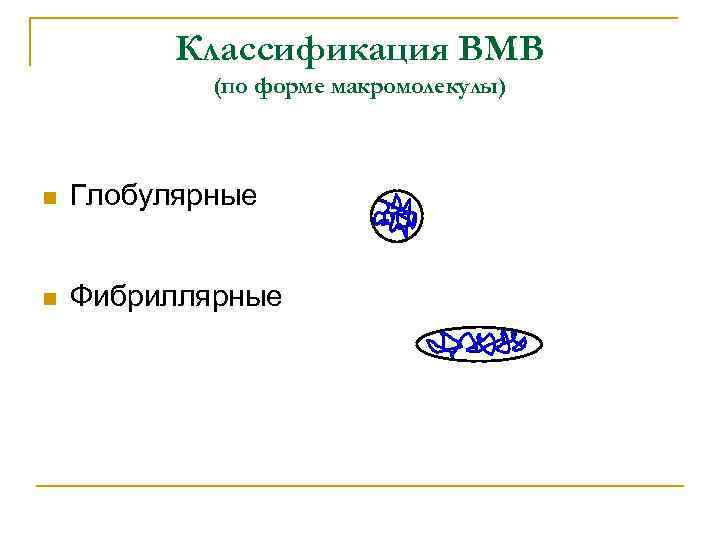 Классификация ВМВ
(по форме макромолекулы)

Глобулярные

Фибриллярные